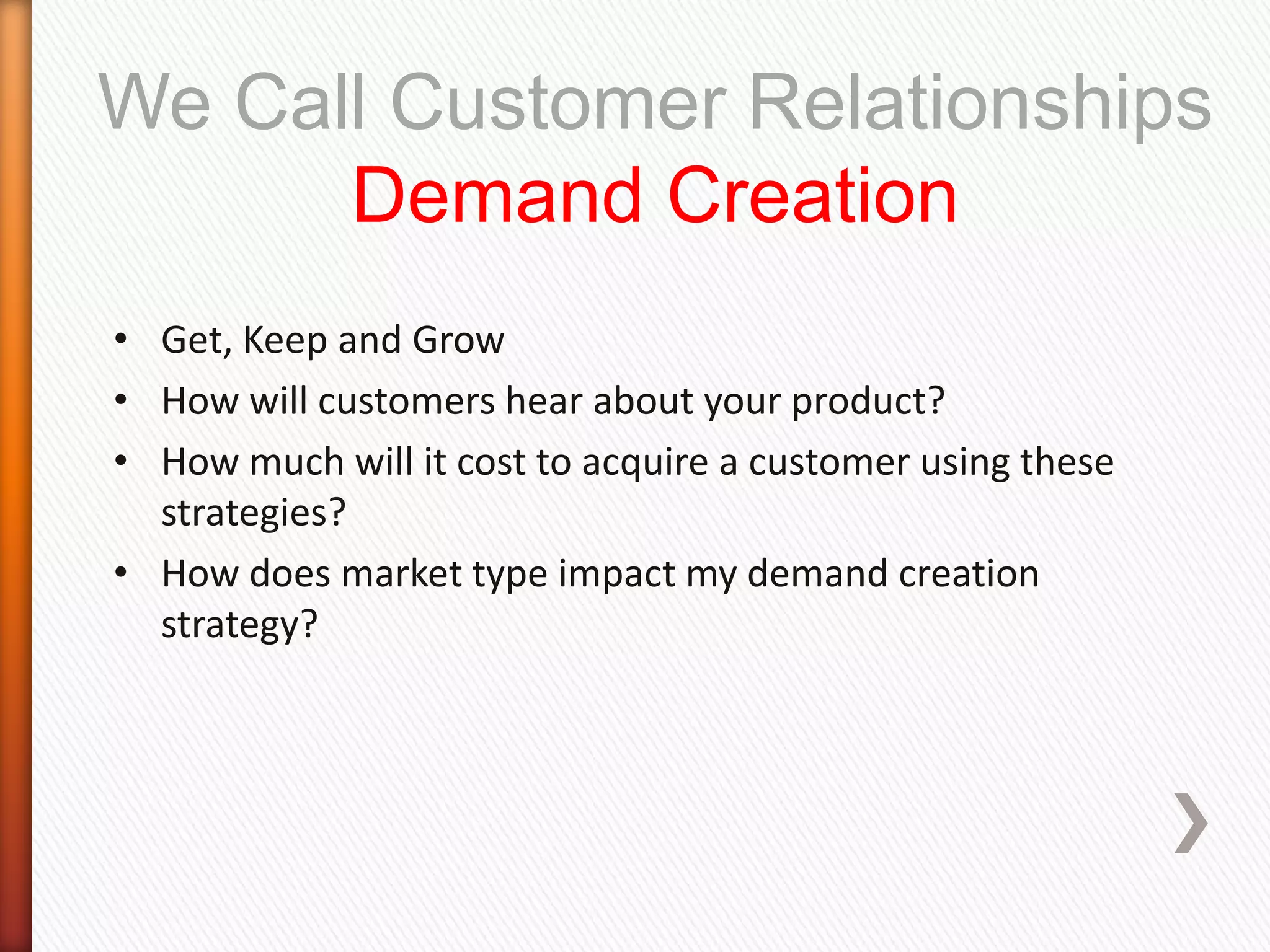 We Call Customer Relationships
Demand Creation

• Get, Keep and Grow
• How will customers hear about your product?
• How much will it cost to acquire a customer using these strategies?
• How does market type impact my demand creation strategy?